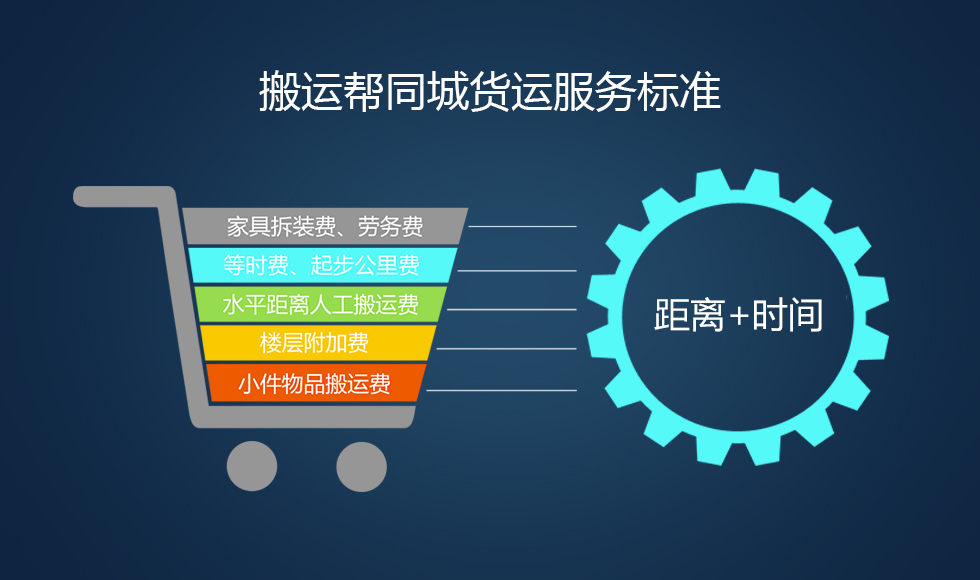 搬运帮同城货运服务标准

家具拆装费、劳务费

等时费、起步公里费

水平距离人工搬运费

楼层附加费

小件物品搬运费

距离+时间